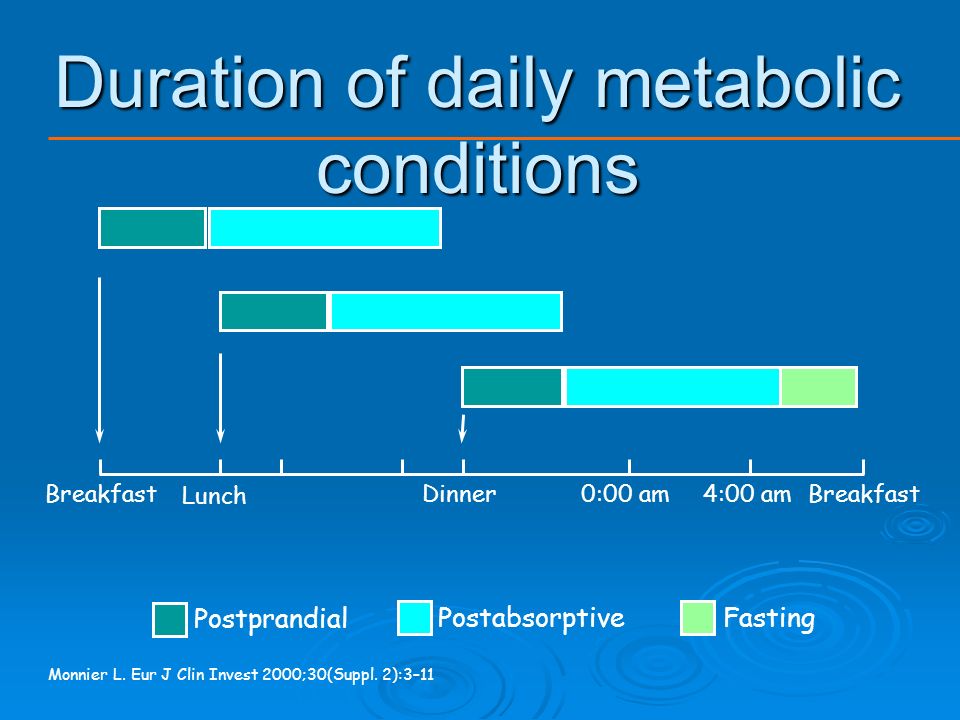 Duration of daily metabolic conditions

Breakfast Lunch Dinner 0:00 am 4:00 am Breakfast

Postprandial Postabsorptive Fasting

Monnier L. Eur J Clin Invest 2000;30(Suppl. 2):3–11